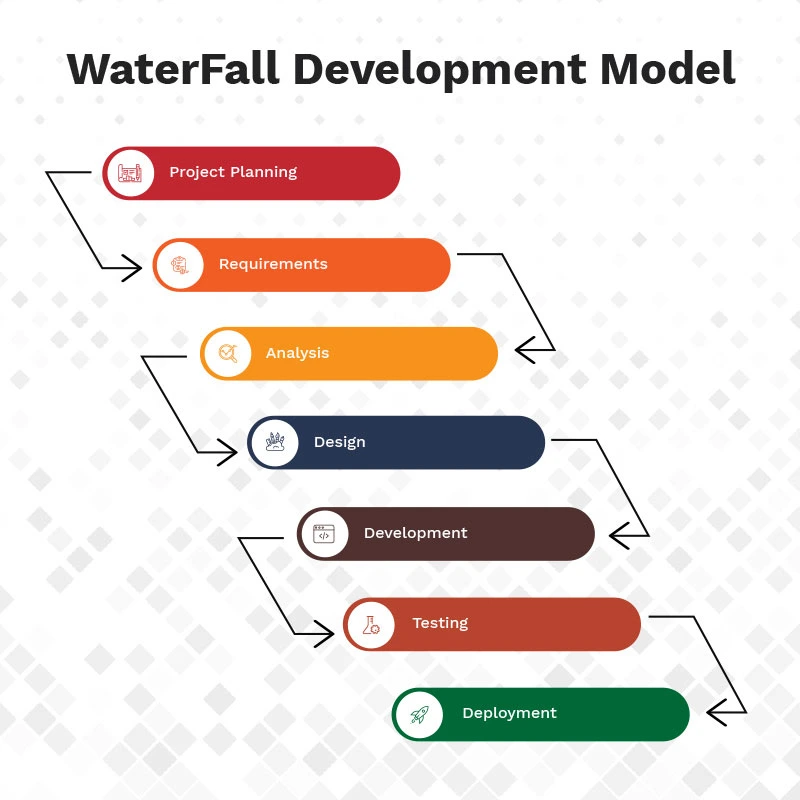 WaterFall Development Model

Project Planning

Requirements

Analysis

Design

Development

Testing

Deployment